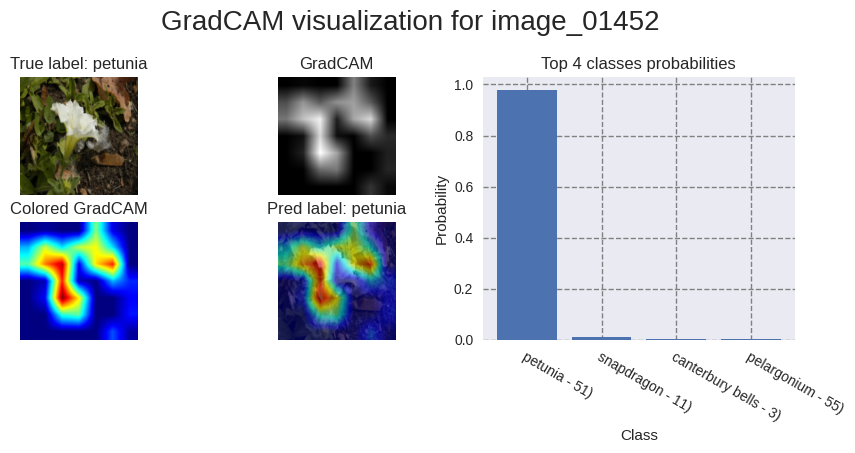 GradCAM visualization for image_01452

True label: petunia

GradCAM

Colored GradCAM

Pred label: petunia

Top 4 classes probabilities

Probability

1.0
0.8
0.6
0.4
0.2
0.0

petunia - 51)
snapdragon - 11)
canterbury bells - 3)
pelargonium - 55)

Class